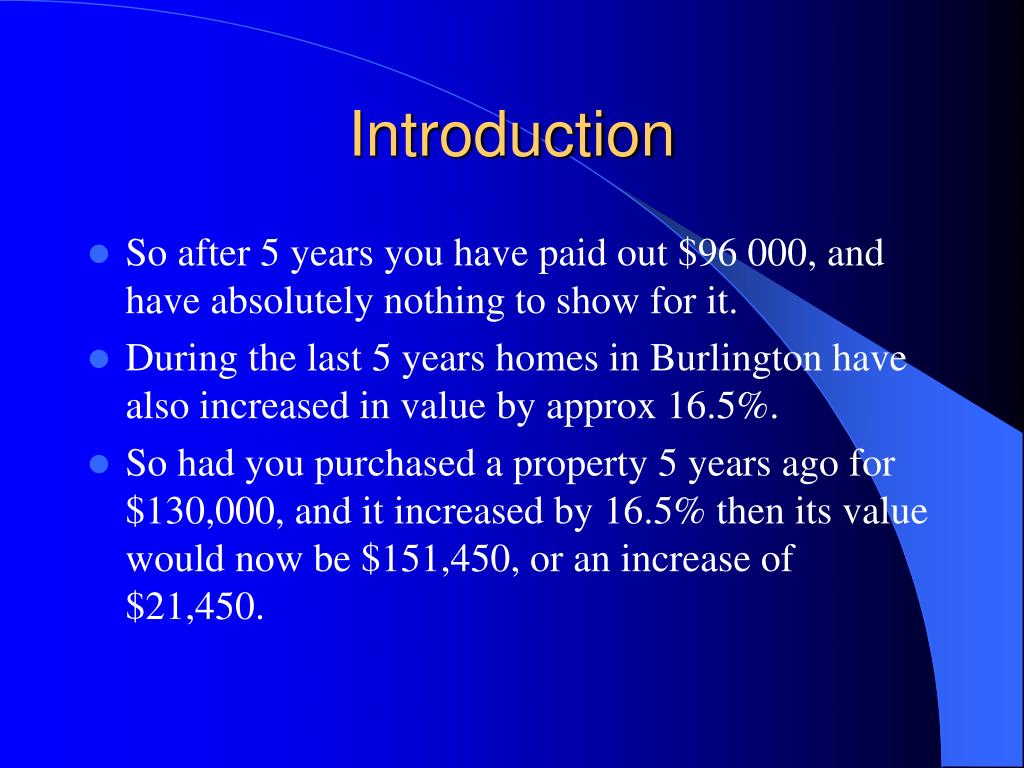 Introduction

- So after 5 years you have paid out \$96 000, and have absolutely nothing to show for it.
- During the last 5 years homes in Burlington have also increased in value by approx 16.5%.
- So had you purchased a property 5 years ago for \$130,000, and it increased by 16.5% then its value would now be \$151,450, or an increase of \$21,450.